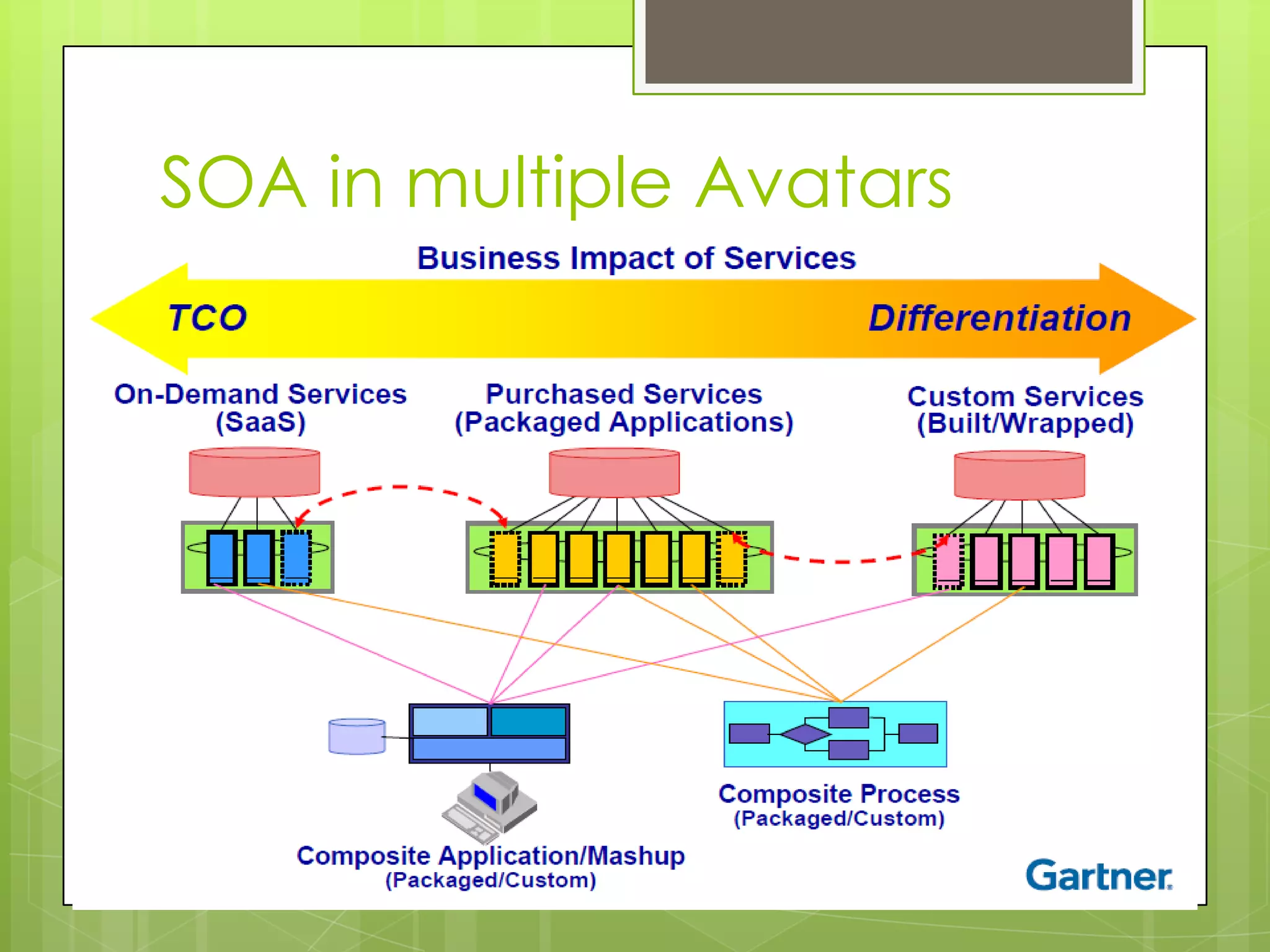 SOA in multiple Avatars

Business Impact of Services

TCO

Differentiation

On-Demand Services
(SaaS)

Purchased Services
(Packaged Applications)

Custom Services
(Built/Wrapped)

Composite Application/Mashup
(Packaged/Custom)

Composite Process
(Packaged/Custom)

Gartner.